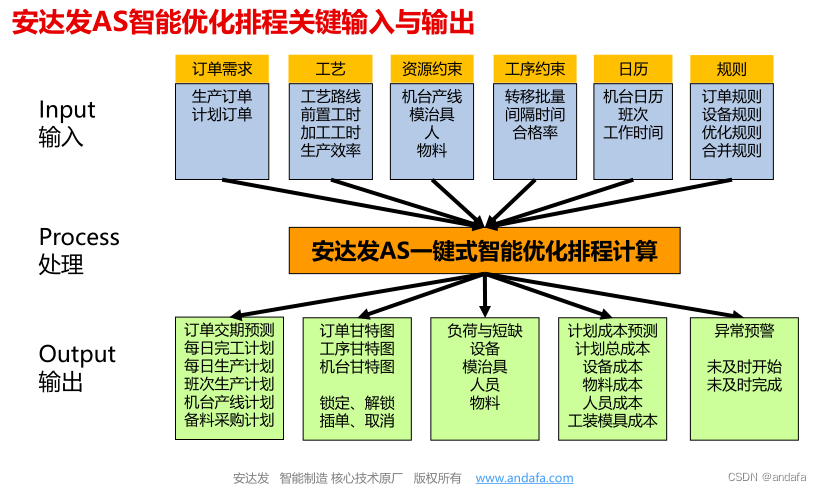 安达发AS智能优化排程关键输入与输出

Input
输入

订单需求
生产订单
计划订单

工艺
工艺路线
前置工时
加工工时
生产效率

资源约束
机台产线
模治具
人
物料

工序约束
转移批量
间隔时间
合格率

日历
机台日历
班次
工作时间

规则
订单规则
设备规则
优化规则
合并规则

Process
处理

安达发AS一键式智能优化排程计算

Output
输出

订单交期预测
每日完工计划
每日生产计划
班次生产计划
机台产线计划
备料采购计划

订单甘特图
工序甘特图
机台甘特图

锁定、解锁
插单、取消

负荷与短缺
设备
模治具
人员
物料

计划成本预测
计划总成本
设备成本
物料成本
人员成本
工装模具成本

异常预警

未及时开始
未及时完成

安达发 智能制造 核心技术原厂 版权所有 www.andafa.com

CSDN @andafa